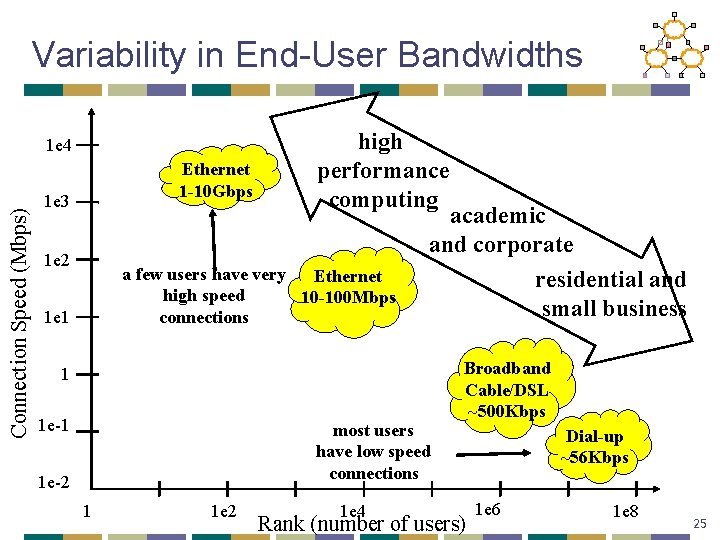 Variability in End-User Bandwidths

Connection Speed (Mbps)

1e4

1e3

1e2

1e1

1

1e-1

1e-2

Ethernet 1-10Gbps

a few users have very high speed connections

Ethernet 10-100Mbps

high performance computing

academic and corporate

residential and small business

Broadband Cable/DSL ~500Kbps

most users have low speed connections

Dial-up ~56Kbps

1

1e2

1e4

1e6

1e8

Rank (number of users)

25